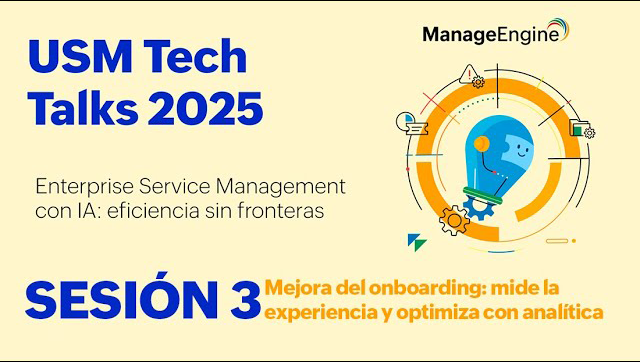 ManageEngine

USM Tech Talks 2025

Enterprise Service Management con IA: eficiencia sin fronteras

SESIÓN 3

Mejora del onboarding: mide la experiencia y optimiza con analítica